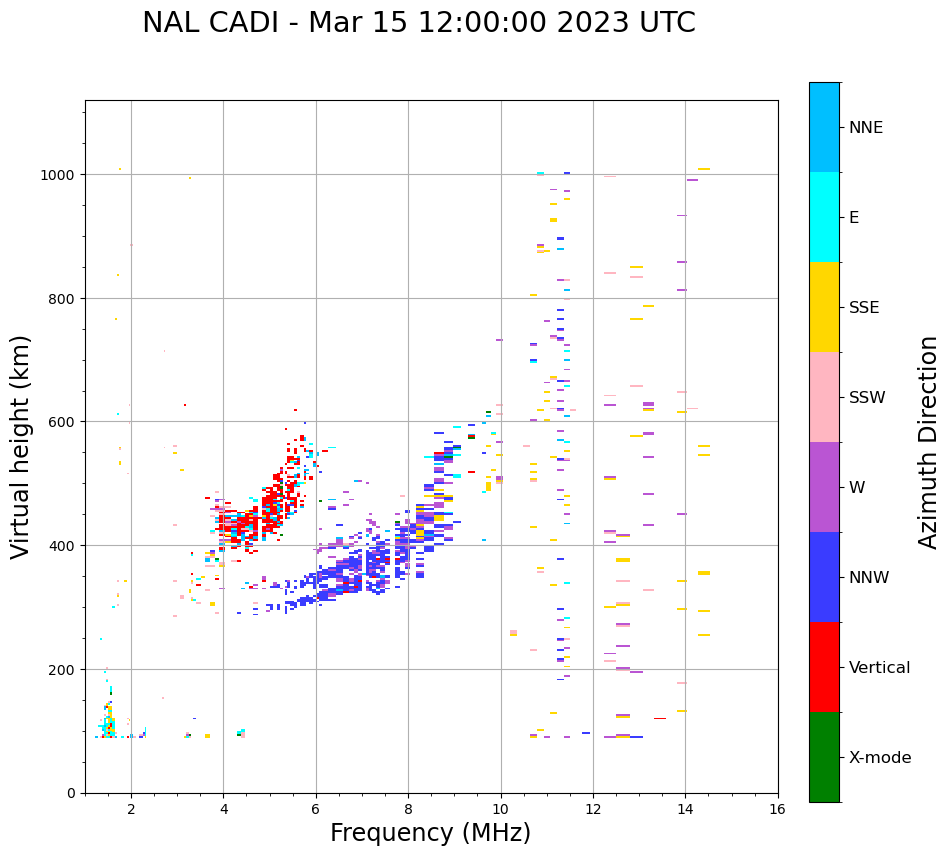 NAL CADI - Mar 15 12:00:00 2023 UTC

Virtual height (km)

1000
800
600
400
200
0

2
4
6
8
10
12
14
16

Frequency (MHz)

NNE
E
SSE
SSW
W
NNW
Vertical
X-mode

Azimuth Direction